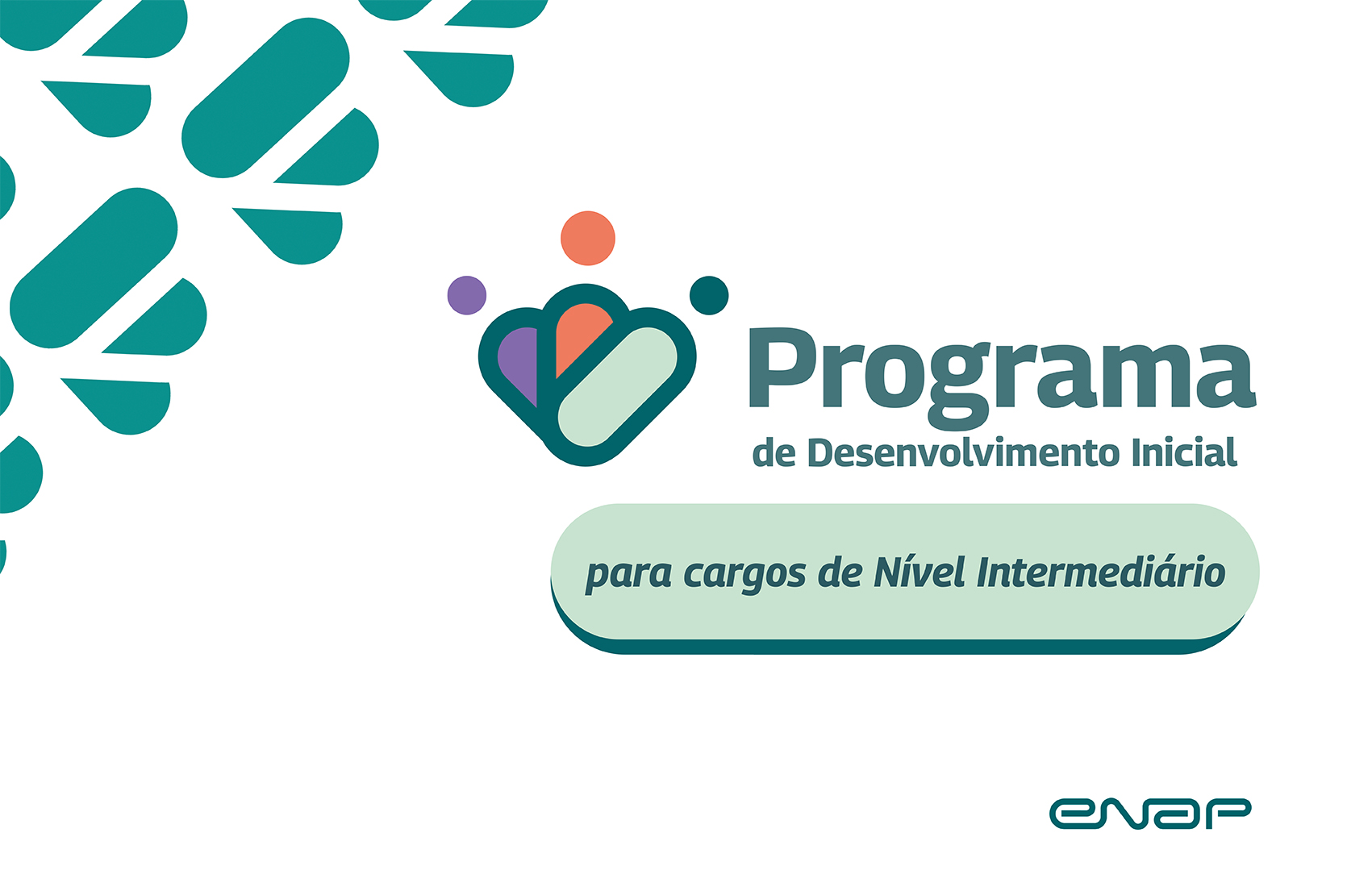 Programa
de Desenvolvimento Inicial

para cargos de Nível Intermediário

enap